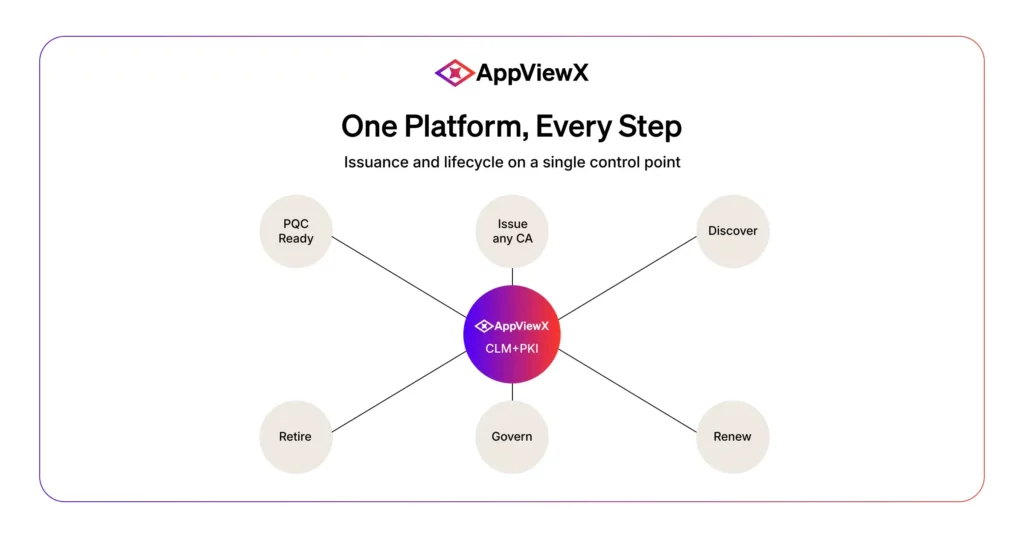 AppViewX

One Platform, Every Step

Issuance and lifecycle on a single control point

PQC Ready

Issue any CA

Discover

AppViewX
CLM+PKI

Retire

Govern

Renew